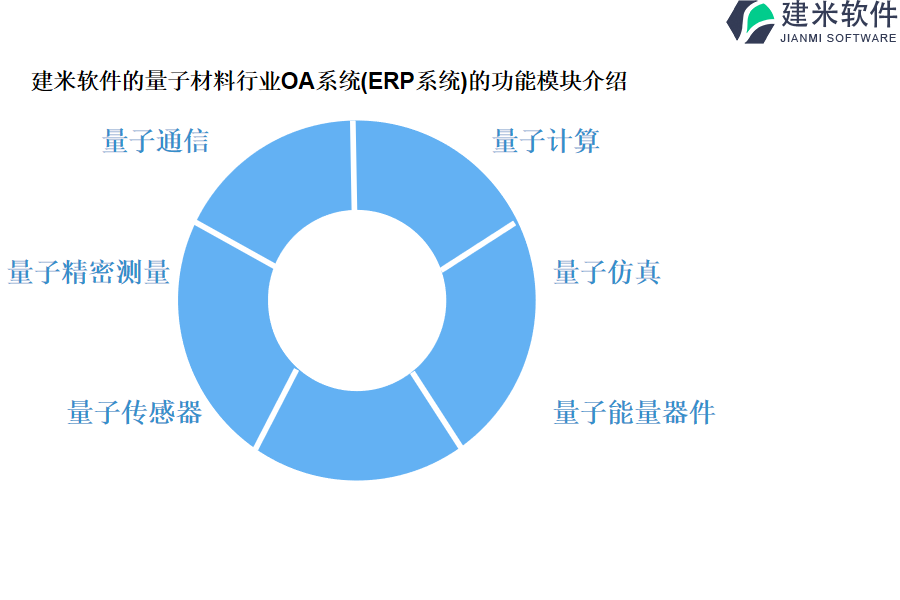 建米软件
JIANMI SOFTWARE

建米软件的量子材料行业OA系统(ERP系统)的功能模块介绍

量子通信

量子计算

量子精密测量

量子仿真

量子传感器

量子能量器件